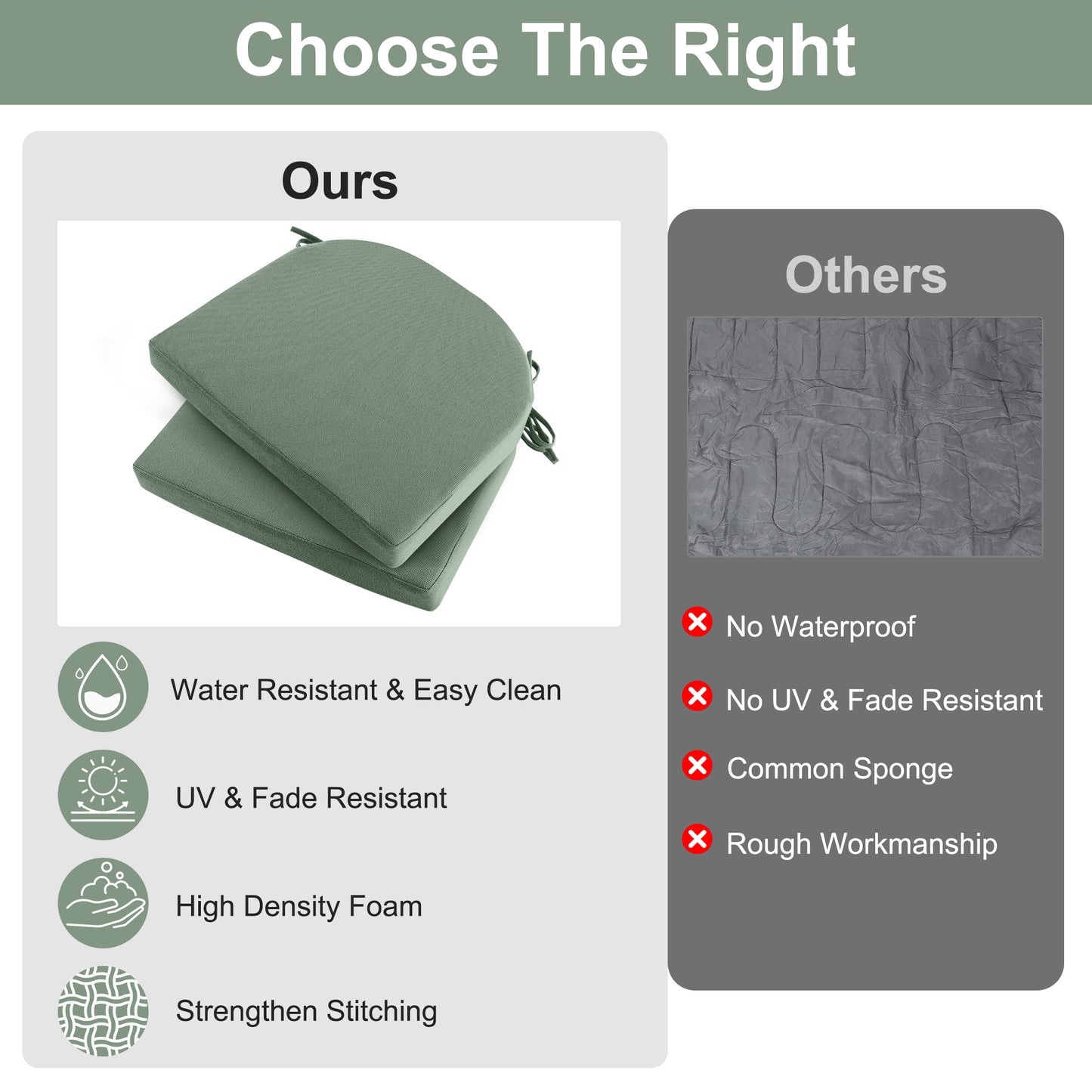 Choose The Right

Ours

Water Resistant & Easy Clean

UV & Fade Resistant

High Density Foam

Strengthen Stitching

Others

No Waterproof

No UV & Fade Resistant

Common Sponge

Rough Workmanship